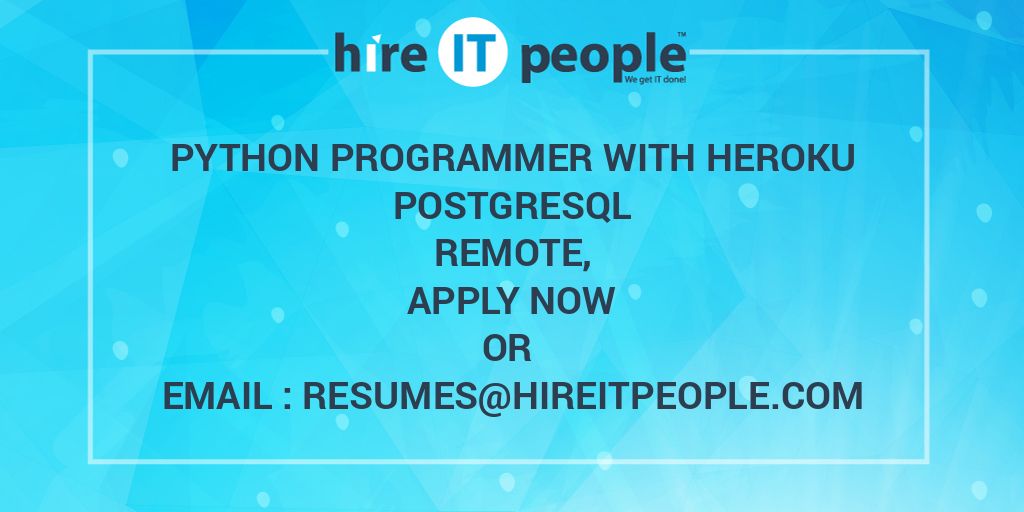 hire IT people™
We get IT done!

PYTHON PROGRAMMER WITH HEROKU
POSTGRESQL
REMOTE,
APPLY NOW
OR
EMAIL : RESUMES@HIREITPEOPLE.COM